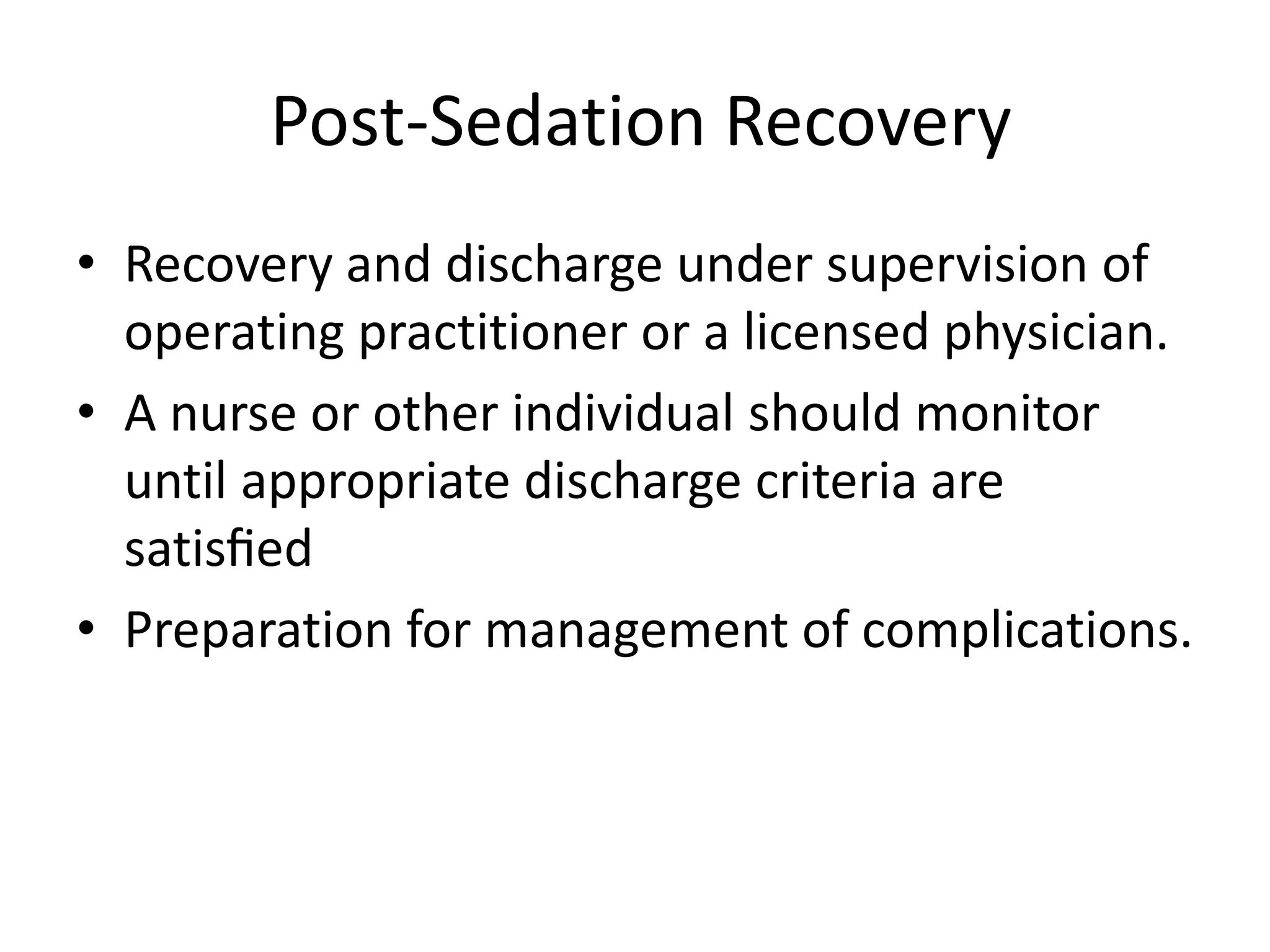 Post-Sedation Recovery

• Recovery and discharge under supervision of operating practitioner or a licensed physician.
• A nurse or other individual should monitor until appropriate discharge criteria are satisfied
• Preparation for management of complications.